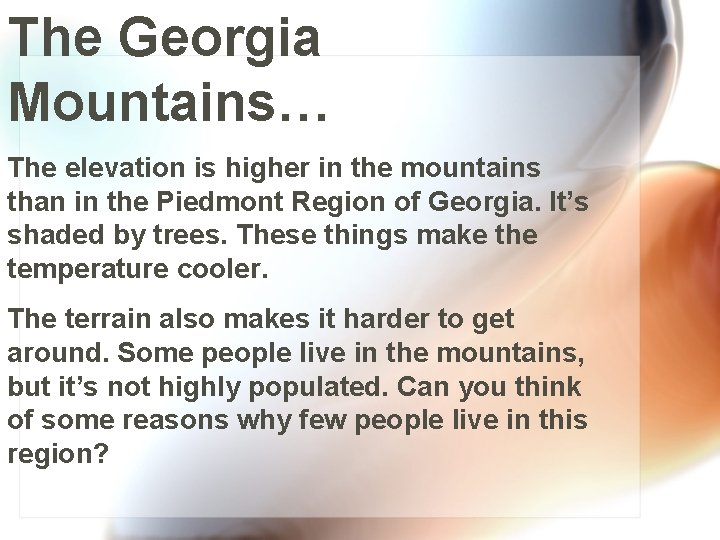 The Georgia Mountains…

The elevation is higher in the mountains than in the Piedmont Region of Georgia. It's shaded by trees. These things make the temperature cooler.

The terrain also makes it harder to get around. Some people live in the mountains, but it's not highly populated. Can you think of some reasons why few people live in this region?